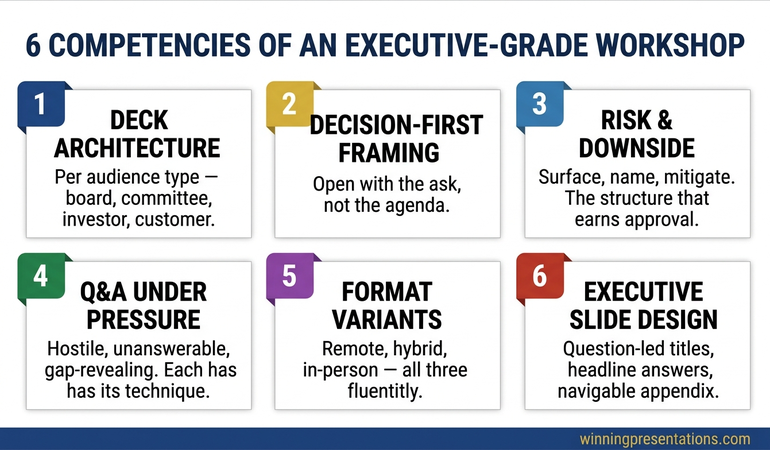 6 COMPETENCIES OF AN EXECUTIVE-GRADE WORKSHOP

1
DECK ARCHITECTURE
Per audience type — board, committee, investor, customer.

2
DECISION-FIRST FRAMING
Open with the ask, not the agenda.

3
RISK & DOWNSIDE
Surface, name, mitigate. The structure that earns approval.

4
Q&A UNDER PRESSURE
Hostile, unanswerable, gap-revealing. Each has has its technique.

5
FORMAT VARIANTS
Remote, hybrid, in-person — all three fluentitly.

6
EXECUTIVE SLIDE DESIGN
Question-led titles, headline answers, navigable appendix.

winningpresentations.com